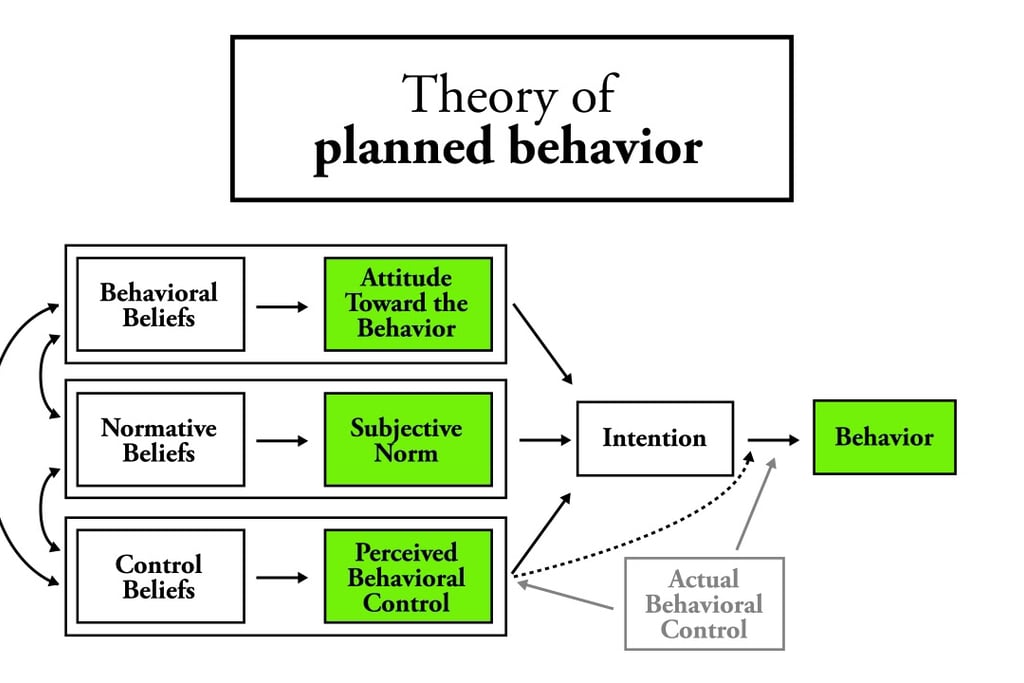 Theory of
planned behavior

Behavioral Beliefs

Attitude Toward the Behavior

Normative Beliefs

Subjective Norm

Control Beliefs

Perceived Behavioral Control

Intention

Behavior

Actual Behavioral Control